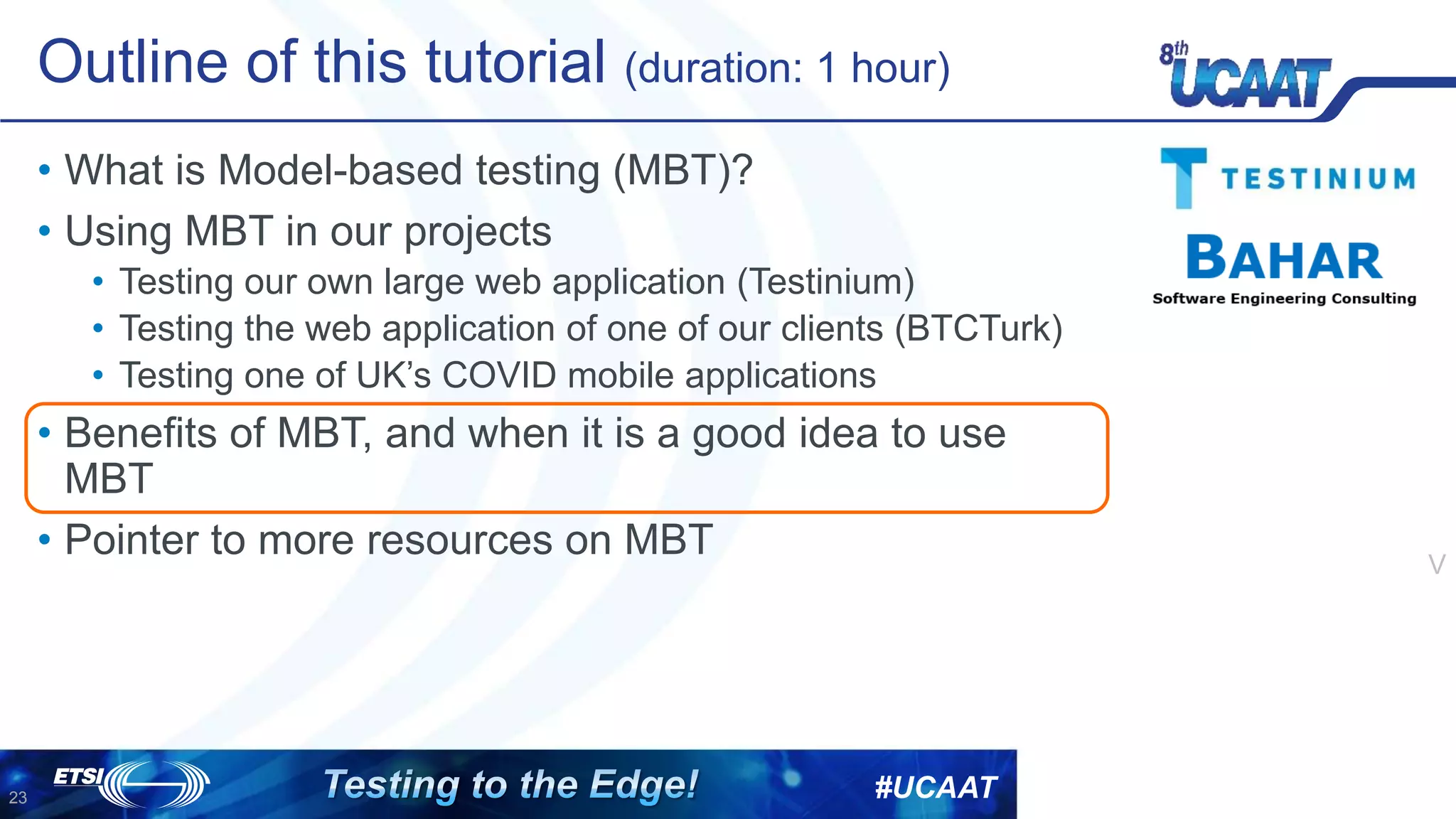 Outline of this tutorial (duration: 1 hour)

8th UCAAT

TESTINIUM

BAHAR
Software Engineering Consulting

• What is Model-based testing (MBT)?
• Using MBT in our projects
  • Testing our own large web application (Testinium)
  • Testing the web application of one of our clients (BTCTurk)
  • Testing one of UK's COVID mobile applications
• Benefits of MBT, and when it is a good idea to use MBT
• Pointer to more resources on MBT

V

23 ETSI Testing to the Edge! #UCAAT